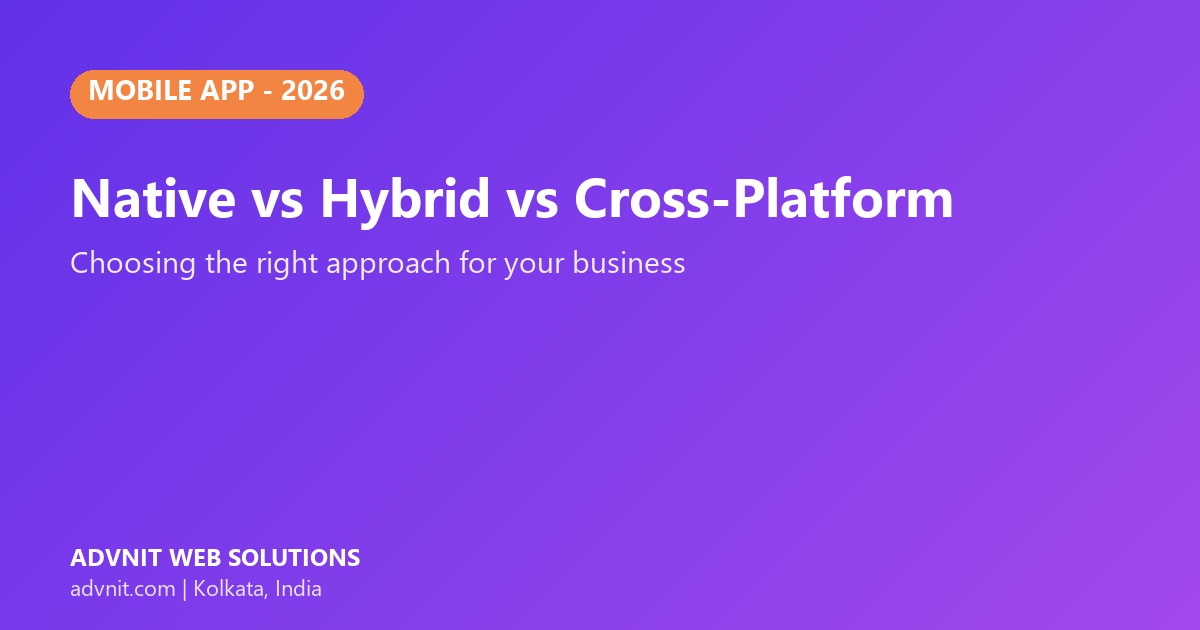 MOBILE APP - 2026

Native vs Hybrid vs Cross-Platform

Choosing the right approach for your business

ADVNIT WEB SOLUTIONS

advnit.com | Kolkata, India